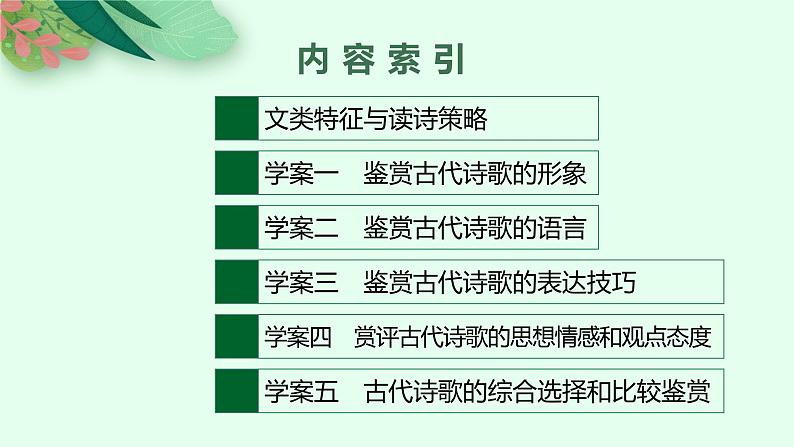 内容索引

文类特征与读诗策略

学案一　鉴赏古代诗歌的形象

学案二　鉴赏古代诗歌的语言

学案三　鉴赏古代诗歌的表达技巧

学案四　赏评古代诗歌的思想情感和观点态度

学案五　古代诗歌的综合选择和比较鉴赏